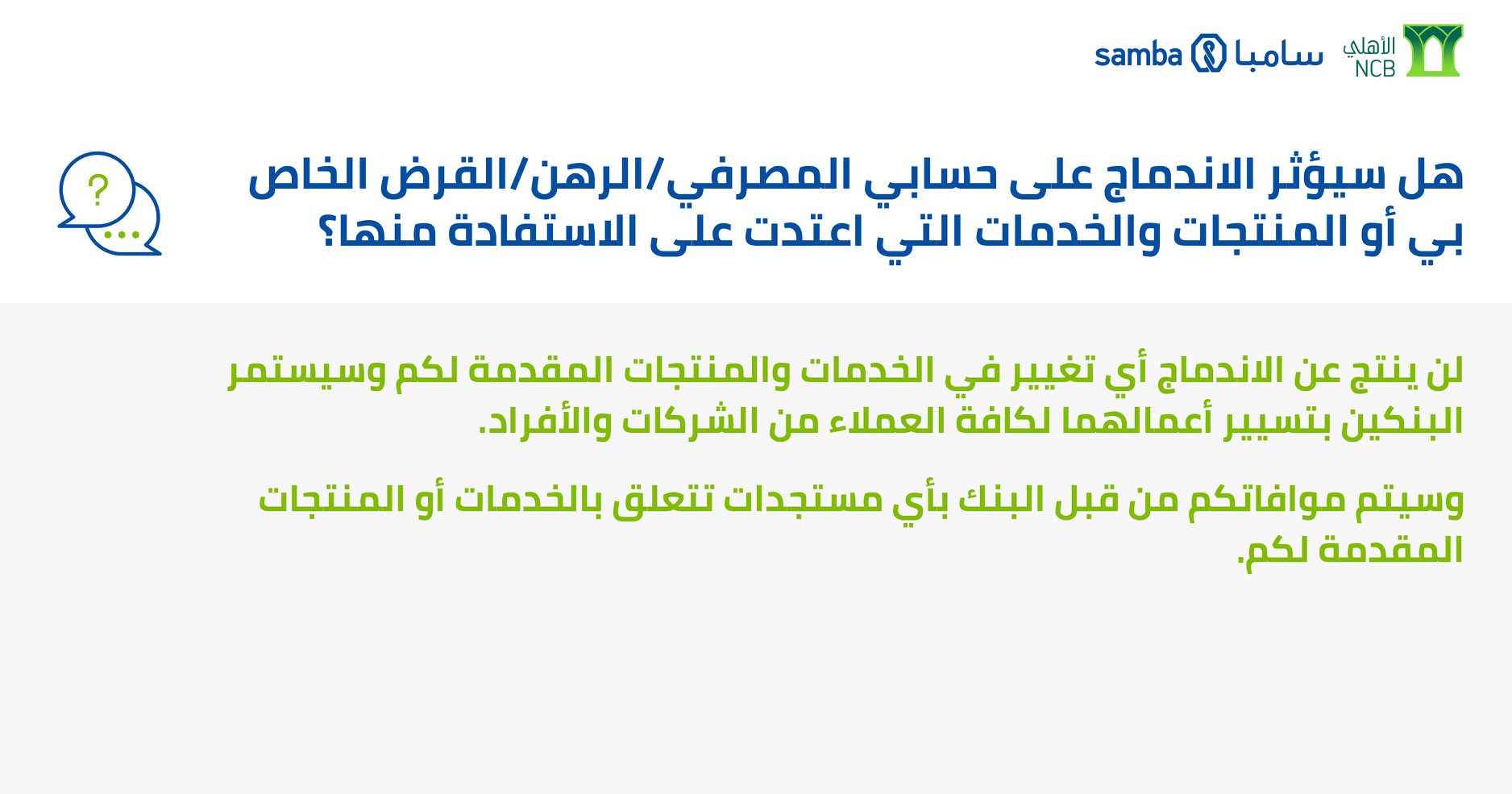 الأهلي
NCB

سامبا samba

هل سيؤثر الاندماج على حسابي المصرفي/الرهن/القرض الخاص بي أو المنتجات والخدمات التي اعتدت على الاستفادة منها؟

?

لن ينتج عن الاندماج أي تغيير في الخدمات والمنتجات المقدمة لكم وسيستمر البنكين بتسيير أعمالهما لكافة العملاء من الشركات والأفراد.

وسيتم موافاتكم من قبل البنك بأي مستجدات تتعلق بالخدمات أو المنتجات المقدمة لكم.